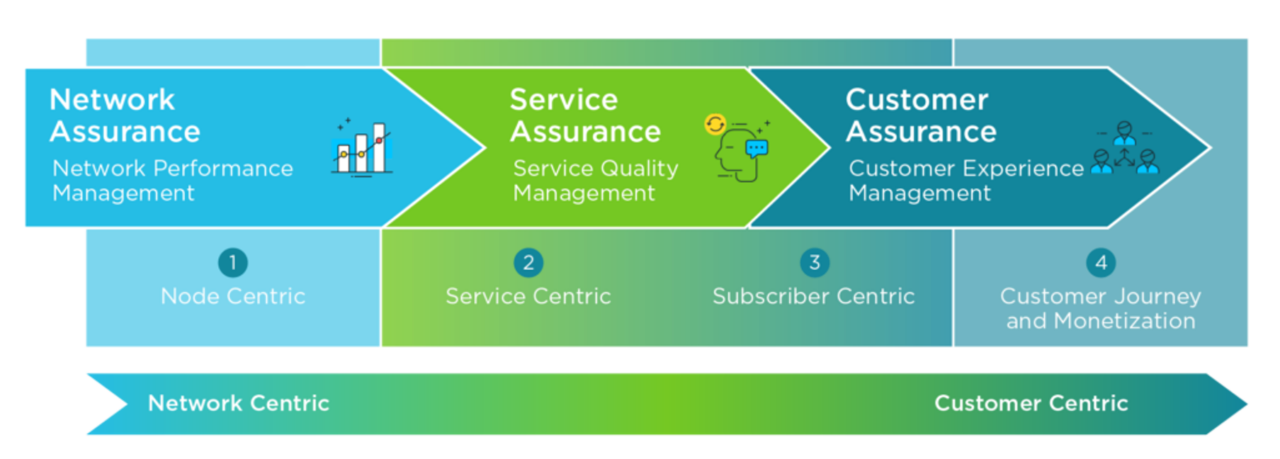 Network Assurance
Network Performance Management

Service Assurance
Service Quality Management

Customer Assurance
Customer Experience Management

1
Node Centric

2
Service Centric

3
Subscriber Centric

4
Customer Journey and Monetization

Network Centric

Customer Centric